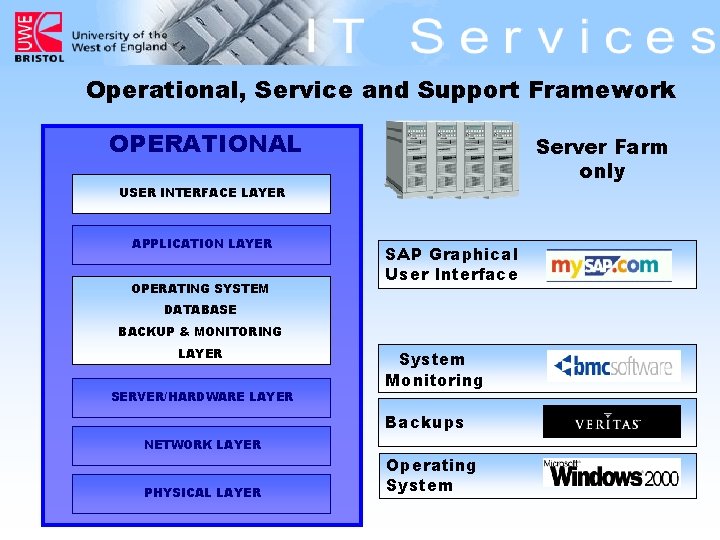 UWE BRISTOL University of the West of England

IT Services

Operational, Service and Support Framework

OPERATIONAL

USER INTERFACE LAYER

APPLICATION LAYER

OPERATING SYSTEM
DATABASE
BACKUP & MONITORING
LAYER

SERVER/HARDWARE LAYER

NETWORK LAYER

PHYSICAL LAYER

Server Farm only

SAP Graphical User Interface

mySAP.com

System Monitoring

bmcsoftware

Backups

VERITAS

Operating System

Microsoft Windows 2000